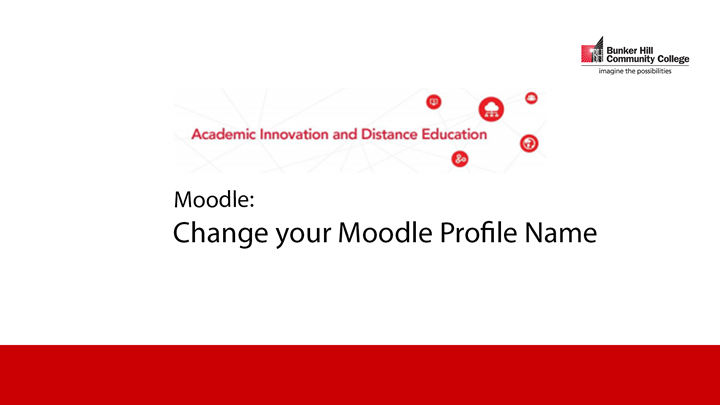 Bunker Hill Community College
imagine the possibilities

Academic Innovation and Distance Education

Moodle:
Change your Moodle Profile Name